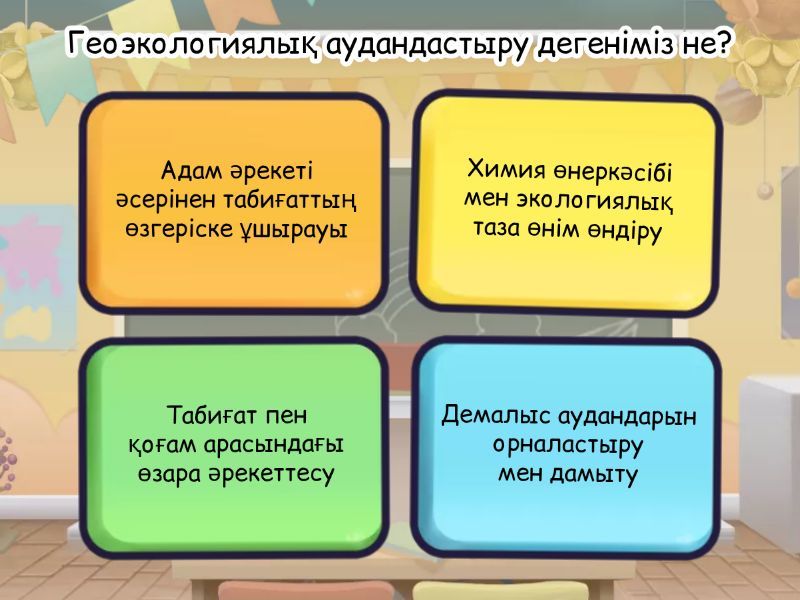 Геоэкологиялық аудандастыру дегеніміз не?

Адам әрекеті әсерінен табиғаттың өзгеріске ұшырауы

Химия өнеркәсібі мен экологиялық таза өнім өндіру

Табиғат пен қоғам арасындағы өзара әрекеттесу

Демалыс аудандарын орналастыру мен дамыту